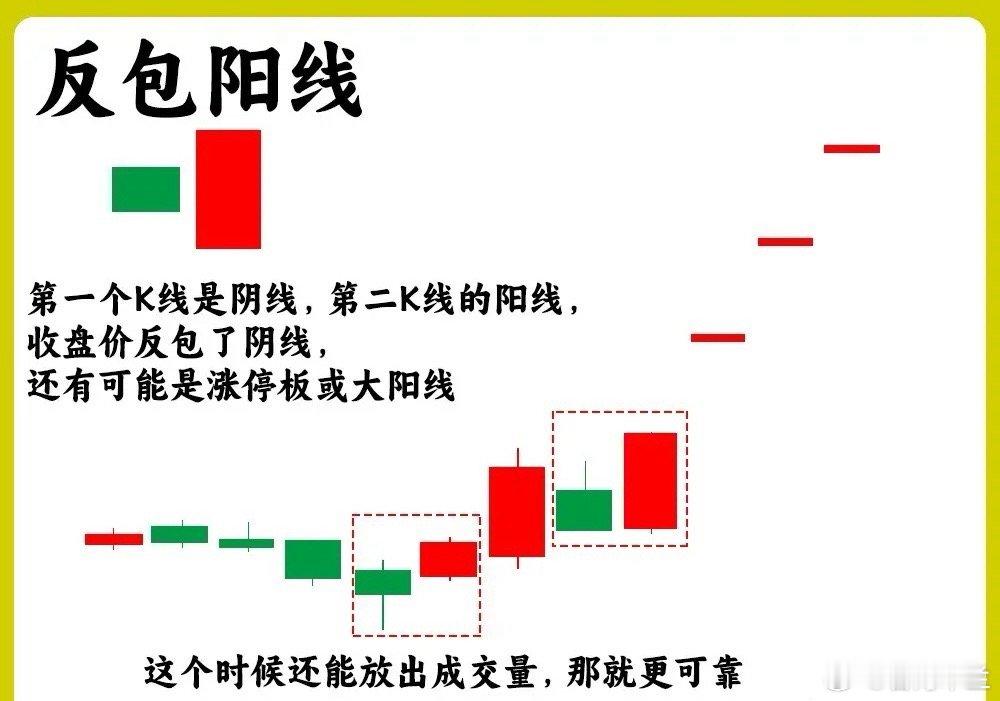 反包阳线

第一个K线是阴线，第二K线的阳线，
收盘价反包了阴线，
还有可能是涨停板或大阳线

这个时候还能放出成交量，那就更可靠